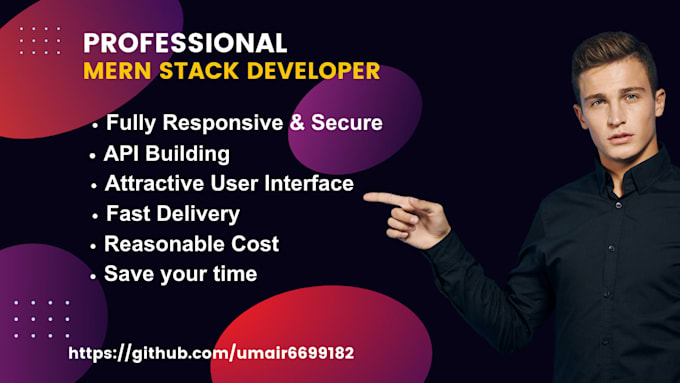 PROFESSIONAL
MERN STACK DEVELOPER

• Fully Responsive & Secure
• API Building
• Attractive User Interface
• Fast Delivery
• Reasonable Cost
• Save your time

https://github.com/umair6699182